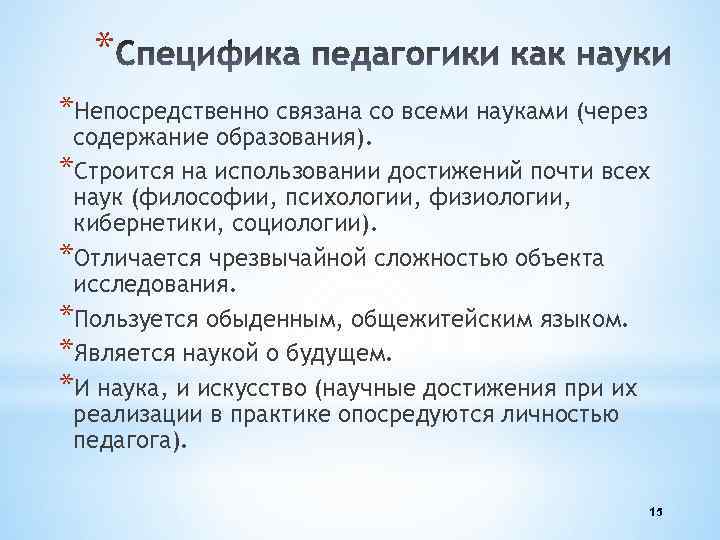 *Специфика педагогики как науки

*Непосредственно связана со всеми науками (через содержание образования).

*Строится на использовании достижений почти всех наук (философии, психологии, физиологии, кибернетики, социологии).

*Отличается чрезвычайной сложностью объекта исследования.

*Пользуется обыденным, общежитейским языком.

*Является наукой о будущем.

*И наука, и искусство (научные достижения при их реализации в практике опосредуются личностью педагога).

15